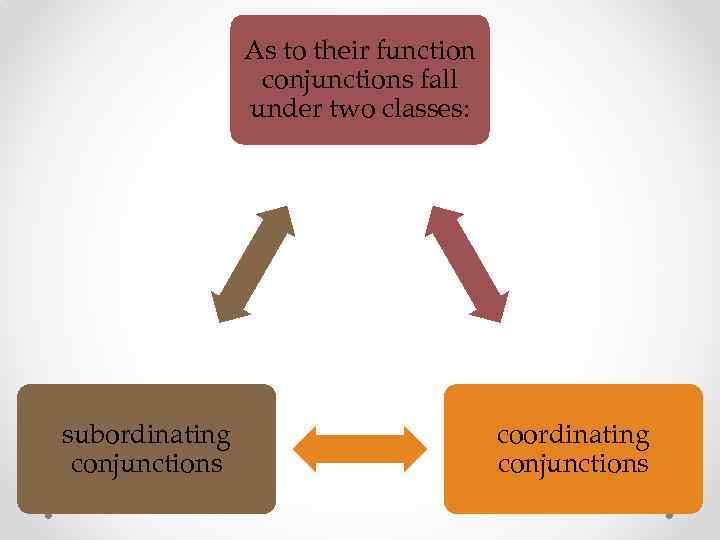 As to their function conjunctions fall under two classes:

subordinating conjunctions

coordinating conjunctions